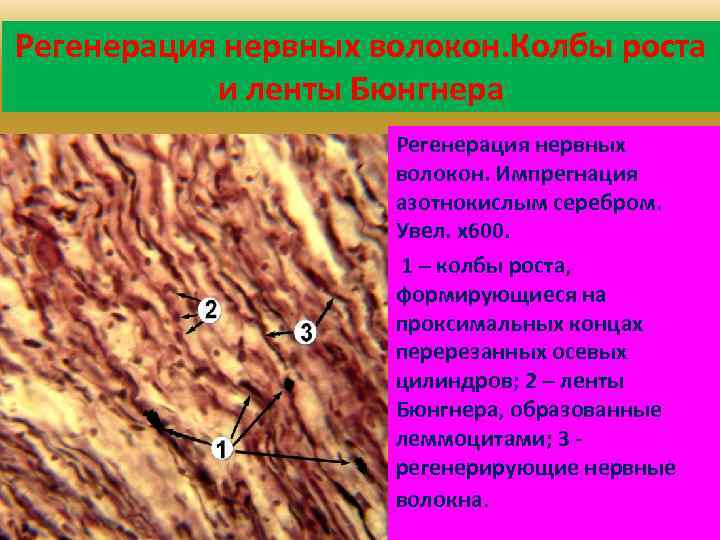 Регенерация нервных волокон.Колбы роста и ленты Бюнгнера

2

3

1

Регенерация нервных волокон. Импрегнация азотнокислым серебром. Увел. х600.

1 – колбы роста, формирующиеся на проксимальных концах перерезанных осевых цилиндров; 2 – ленты Бюнгнера, образованные леммоцитами; 3 - регенерирующие нервные волокна.